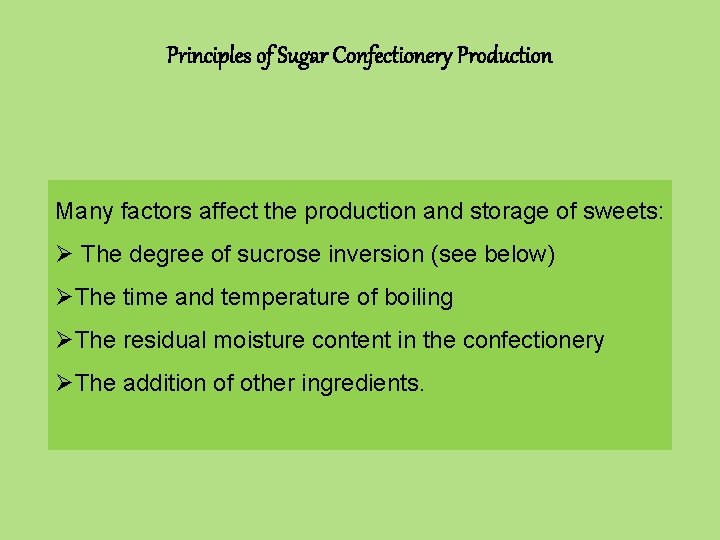 Principles of Sugar Confectionery Production

Many factors affect the production and storage of sweets:

➢ The degree of sucrose inversion (see below)

➢The time and temperature of boiling

➢The residual moisture content in the confectionery

➢The addition of other ingredients.